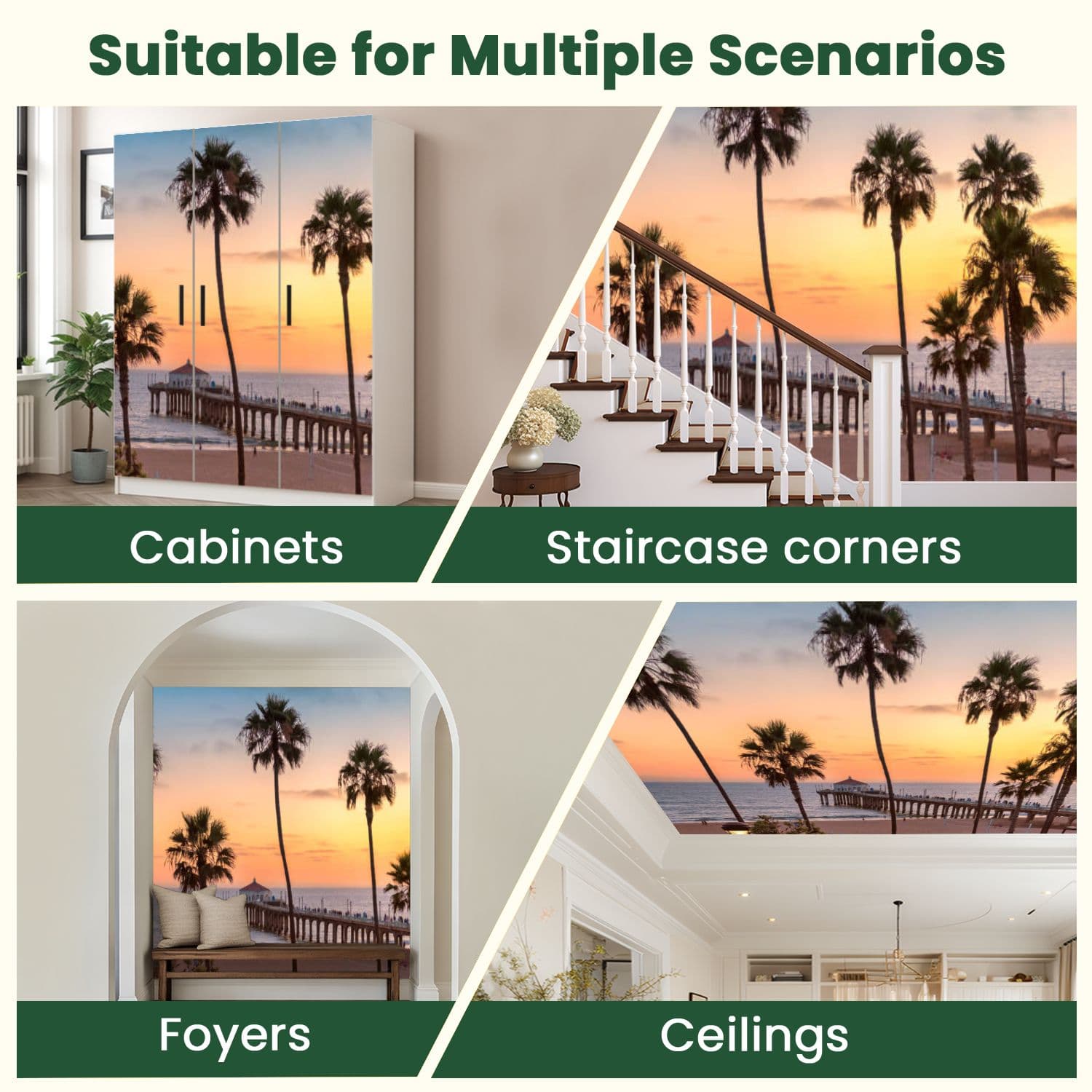 Suitable for Multiple Scenarios

Cabinets

Staircase corners

Foyers

Ceilings